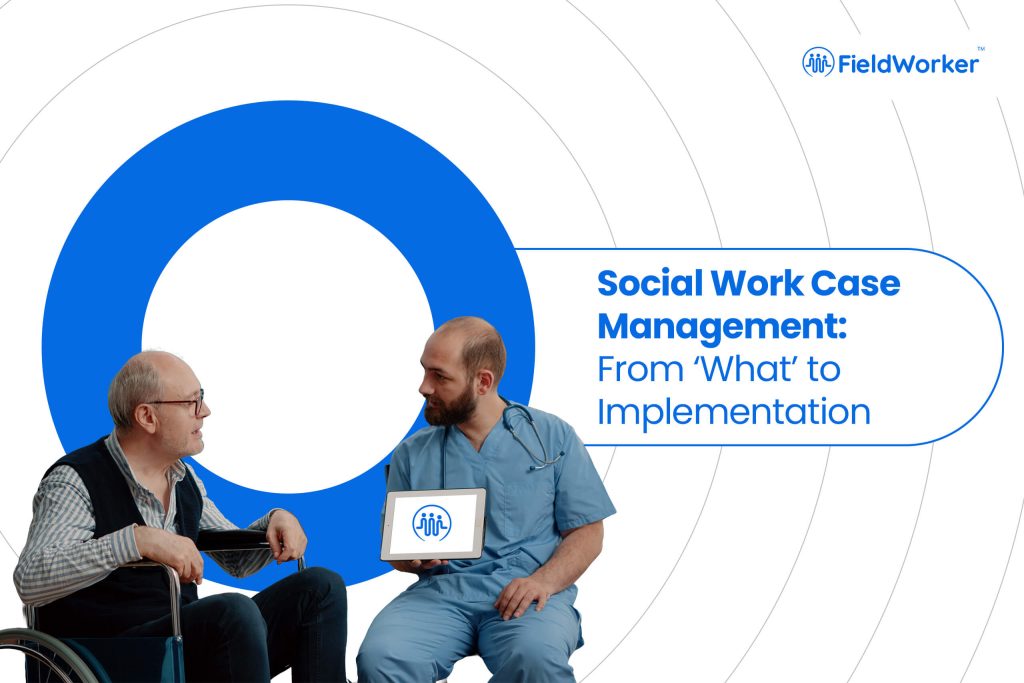 FieldWorker™

Social Work Case Management: From 'What' to Implementation